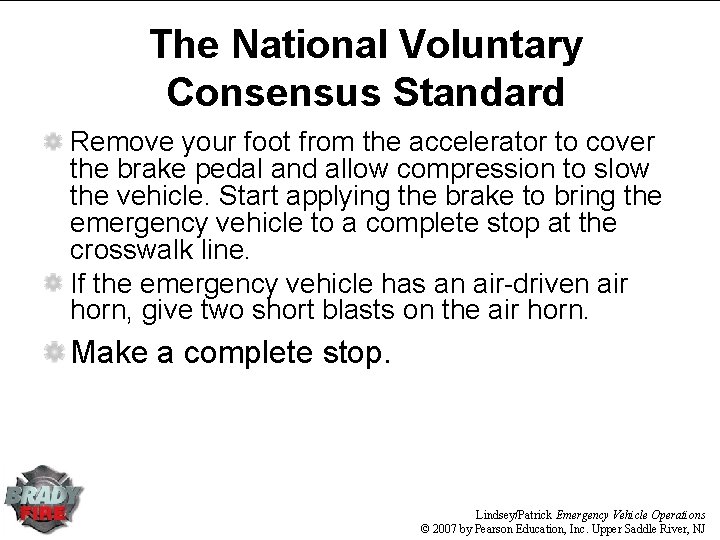 The National Voluntary Consensus Standard

Remove your foot from the accelerator to cover the brake pedal and allow compression to slow the vehicle. Start applying the brake to bring the emergency vehicle to a complete stop at the crosswalk line.

If the emergency vehicle has an air-driven air horn, give two short blasts on the air horn.

Make a complete stop.

BRADY FIRE

Lindsey/Patrick Emergency Vehicle Operations
© 2007 by Pearson Education, Inc. Upper Saddle River, NJ